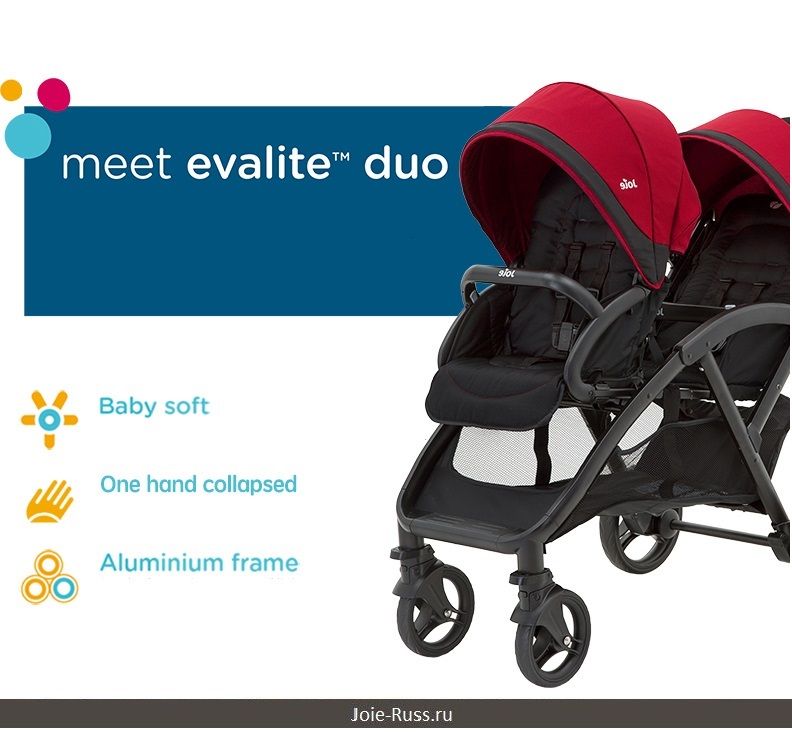 meet evalite™ duo

Joie

Joie

Baby soft

One hand collapsed

Aluminium frame

Joie-Russ.ru